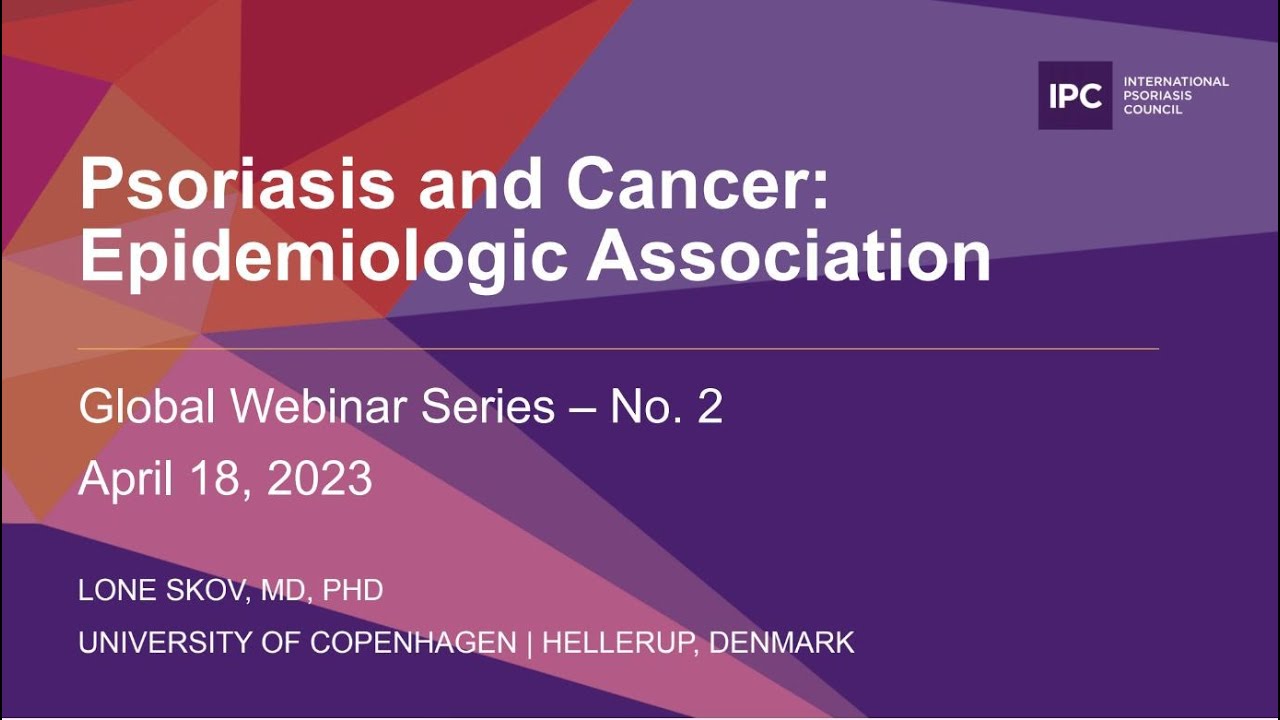 IPC INTERNATIONAL PSORIASIS COUNCIL

Psoriasis and Cancer: Epidemiologic Association

Global Webinar Series – No. 2

April 18, 2023

LONE SKOV, MD, PHD

UNIVERSITY OF COPENHAGEN | HELLERUP, DENMARK